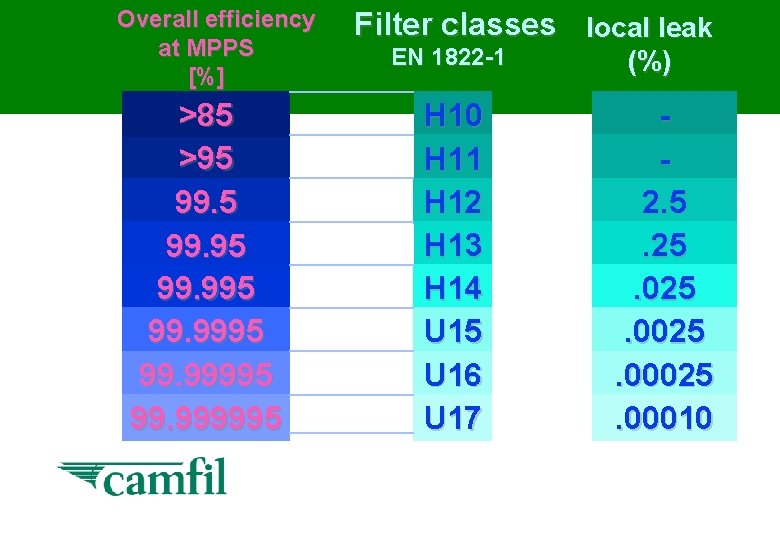 | Overall efficiency at MPPS [%] | Filter classes EN 1822-1 | local leak (%) |
|---|---|---|
| >85 | H10 | - |
| >95 | H11 | - |
| 99.5 | H12 | 2.5 |
| 99.95 | H13 | .25 |
| 99.995 | H14 | .025 |
| 99.9995 | U15 | .0025 |
| 99.99995 | U16 | .00025 |
| 99.999995 | U17 | .00010 |

camfil